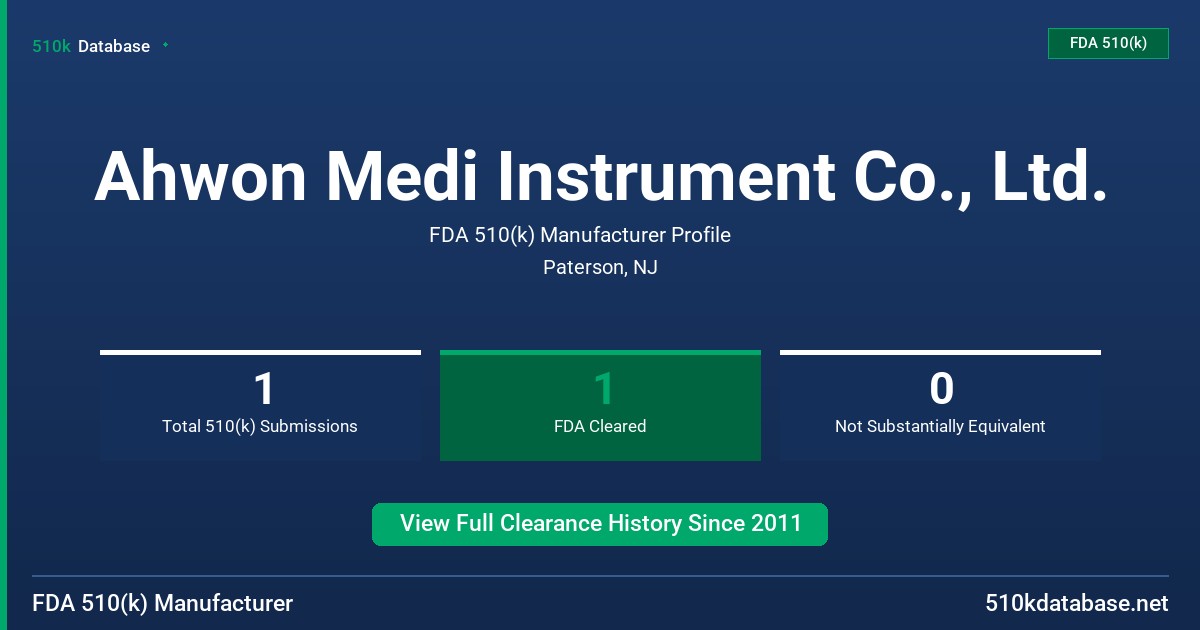 510k Database

FDA 510(k)

Ahwon Medi Instrument Co., Ltd.

FDA 510(k) Manufacturer Profile

Paterson, NJ

1
Total 510(k) Submissions

1
FDA Cleared

0
Not Substantially Equivalent

View Full Clearance History Since 2011

FDA 510(k) Manufacturer

510kdatabase.net